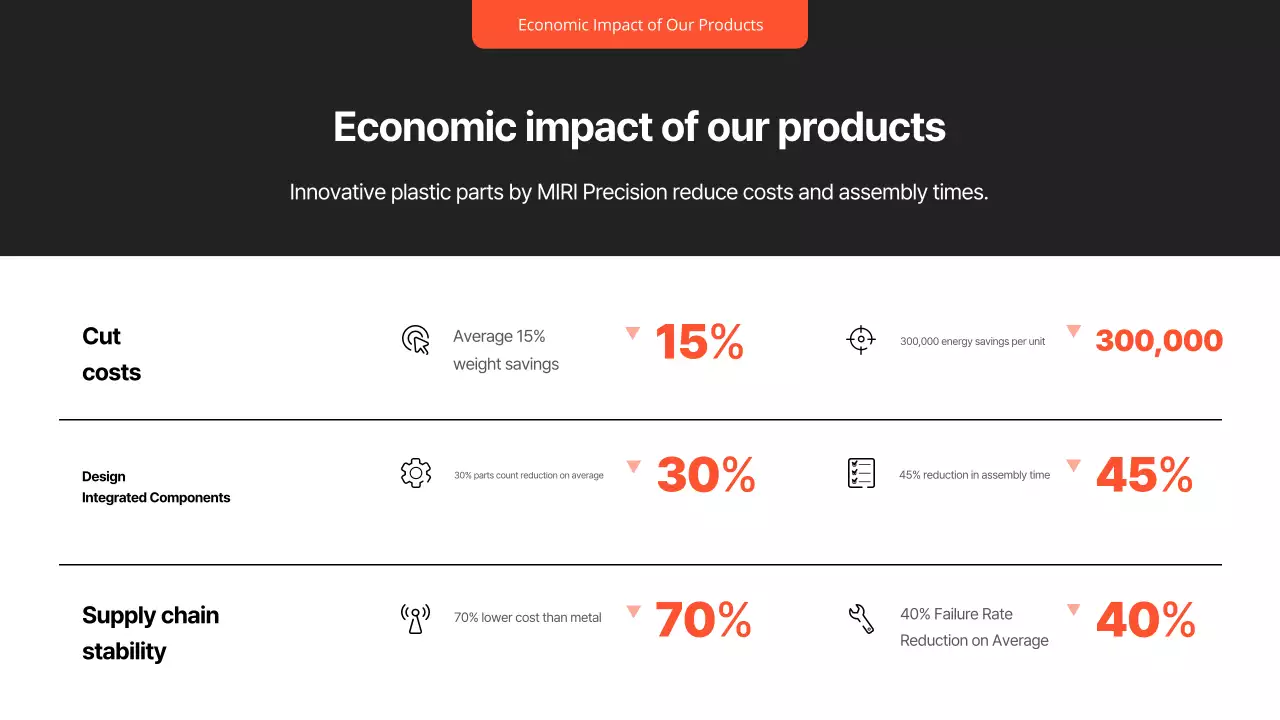 Economic Impact of Our Products

Economic impact of our products

Innovative plastic parts by MIRI Precision reduce costs and assembly times.

Cut costs

Average 15% weight savings

15%

300,000 energy savings per unit

300,000

Design Integrated Components

30% parts count reduction on average

30%

45% reduction in assembly time

45%

Supply chain stability

70% lower cost than metal

70%

40% Failure Rate Reduction on Average

40%